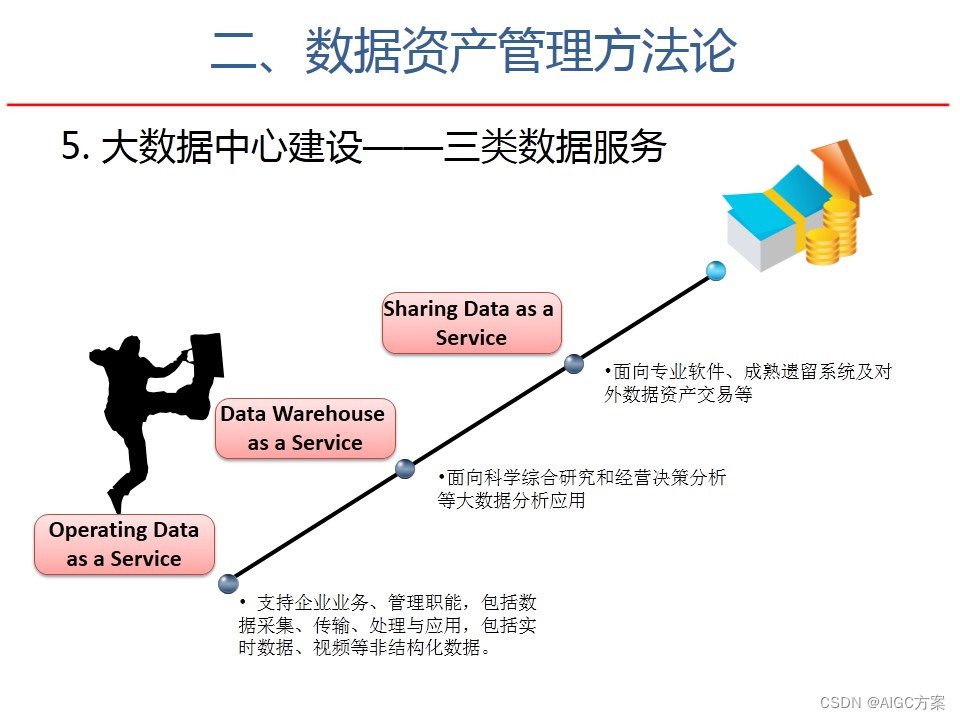 二、数据资产管理方法论

5. 大数据中心建设——三类数据服务

Sharing Data as a Service

•面向专业软件、成熟遗留系统及对外数据资产交易等

Data Warehouse as a Service

•面向科学综合研究和经营决策分析等大数据分析应用

Operating Data as a Service

• 支持企业业务、管理职能，包括数据采集、传输、处理与应用，包括实时数据、视频等非结构化数据。

CSDN @AIGC方案